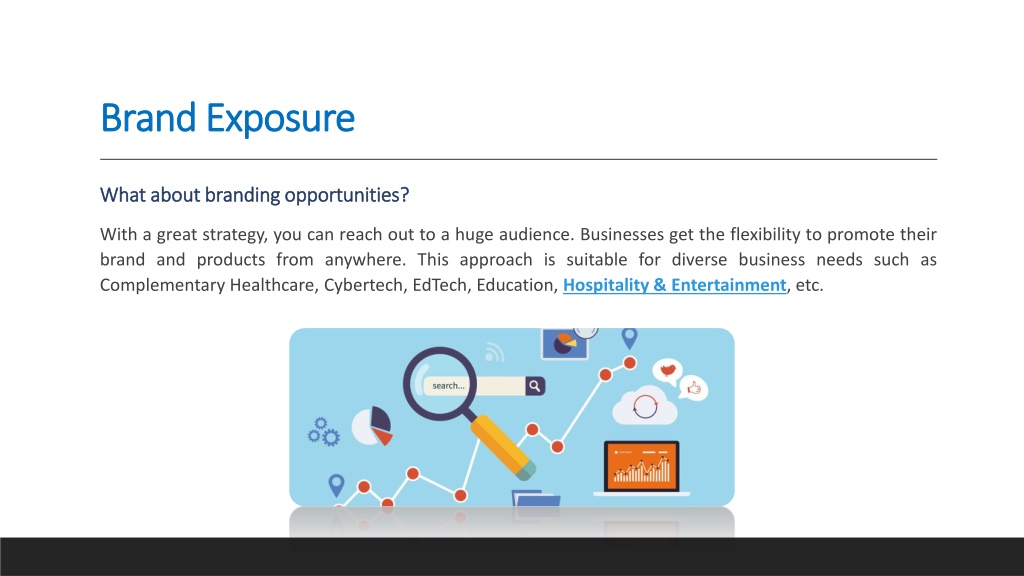 Brand Exposure

What about branding opportunities?

With a great strategy, you can reach out to a huge audience. Businesses get the flexibility to promote their brand and products from anywhere. This approach is suitable for diverse business needs such as Complementary Healthcare, Cybertech, EdTech, Education, Hospitality & Entertainment, etc.

search...